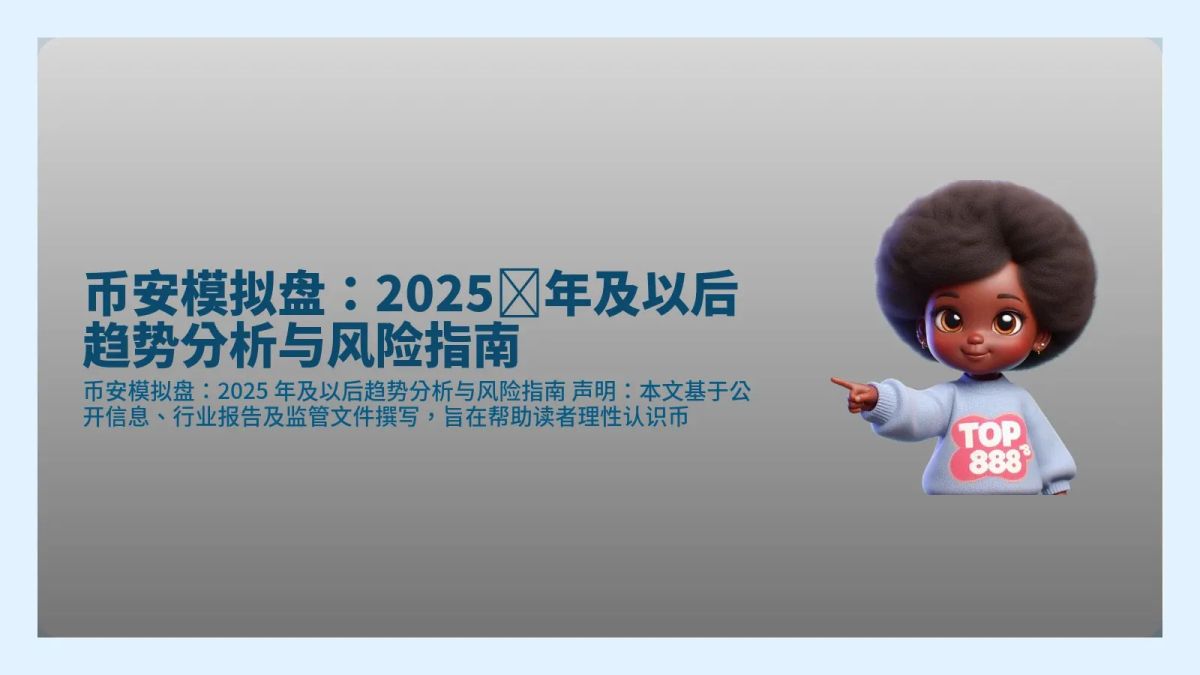 币安模拟盘：2025 年及以后趋势分析与风险指南

币安模拟盘：2025 年及以后趋势分析与风险指南 声明：本文基于公开信息、行业报告及监管文件撰写，旨在帮助读者理性认识币

TOP 888